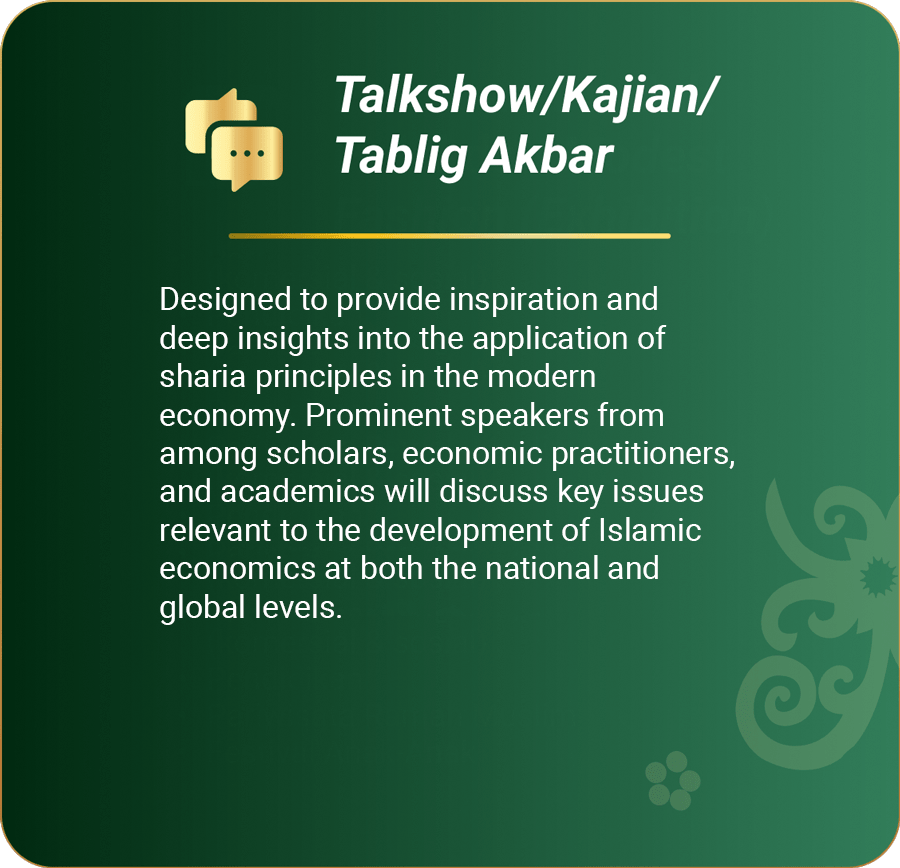 Talkshow/Kajian/
Tablig Akbar

Designed to provide inspiration and deep insights into the application of sharia principles in the modern economy. Prominent speakers from among scholars, economic practitioners, and academics will discuss key issues relevant to the development of Islamic economics at both the national and global levels.